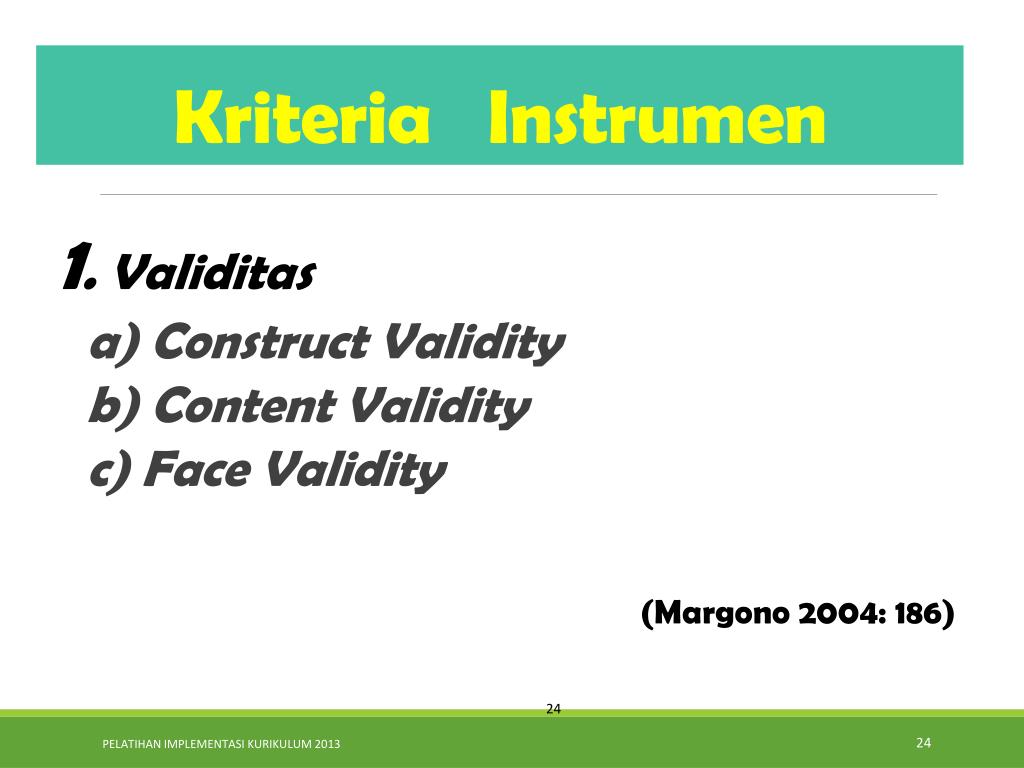 Kriteria Instrumen

1. Validitas

a) Construct Validity

b) Content Validity

c) Face Validity

(Margono 2004: 186)

24

PELATIHAN IMPLEMENTASI KURIKULUM 2013

24